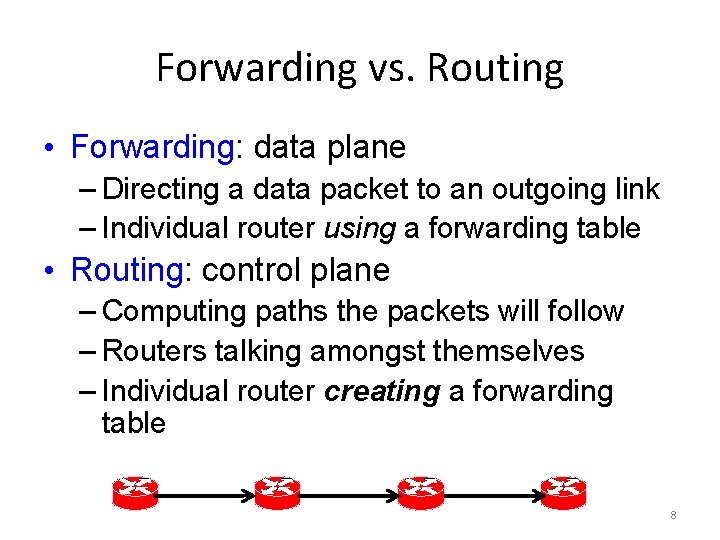 Forwarding vs. Routing

• Forwarding: data plane
– Directing a data packet to an outgoing link
– Individual router using a forwarding table

• Routing: control plane
– Computing paths the packets will follow
– Routers talking amongst themselves
– Individual router creating a forwarding table

8